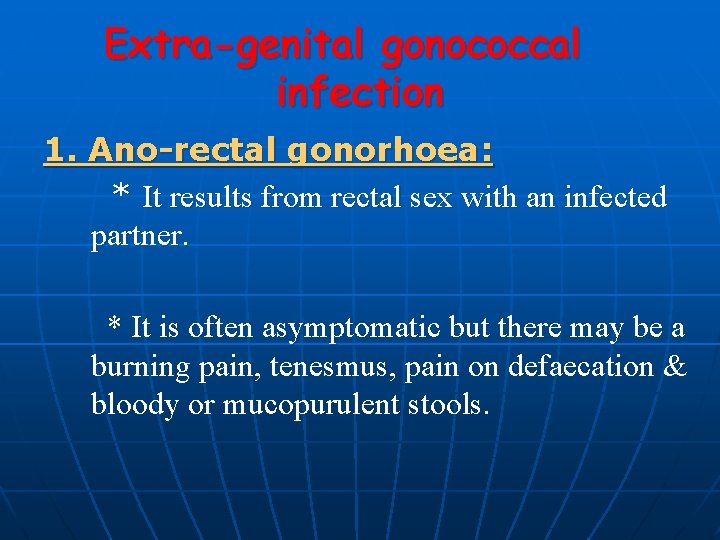 Extra-genital gonococcal infection

1. Ano-rectal gonorhoea:

* It results from rectal sex with an infected partner.

* It is often asymptomatic but there may be a burning pain, tenesmus, pain on defaecation & bloody or mucopurulent stools.